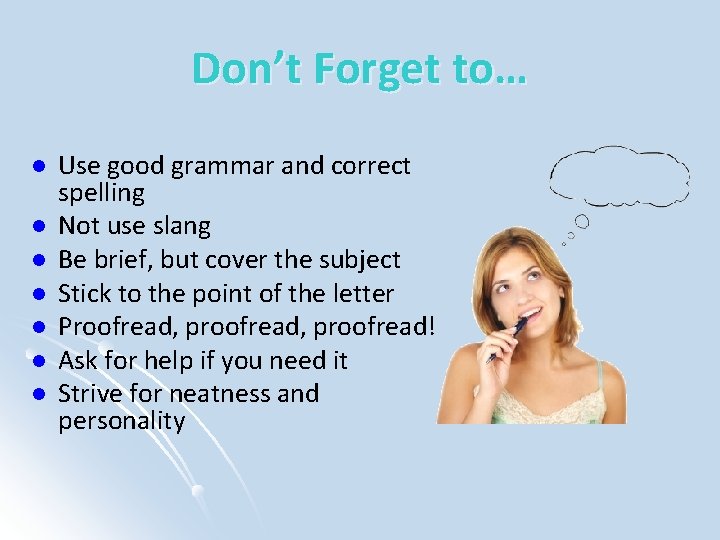 Don’t Forget to…

- Use good grammar and correct spelling
- Not use slang
- Be brief, but cover the subject
- Stick to the point of the letter
- Proofread, proofread, proofread!
- Ask for help if you need it
- Strive for neatness and personality